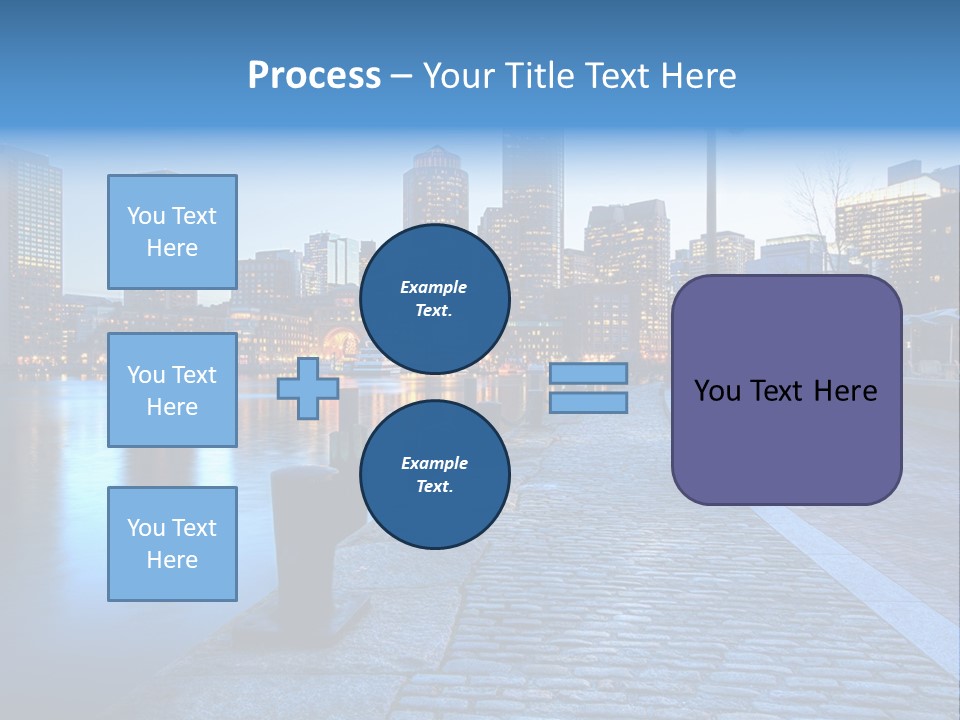 Process – Your Title Text Here

You Text Here

You Text Here

You Text Here

Example Text.

Example Text.

You Text Here